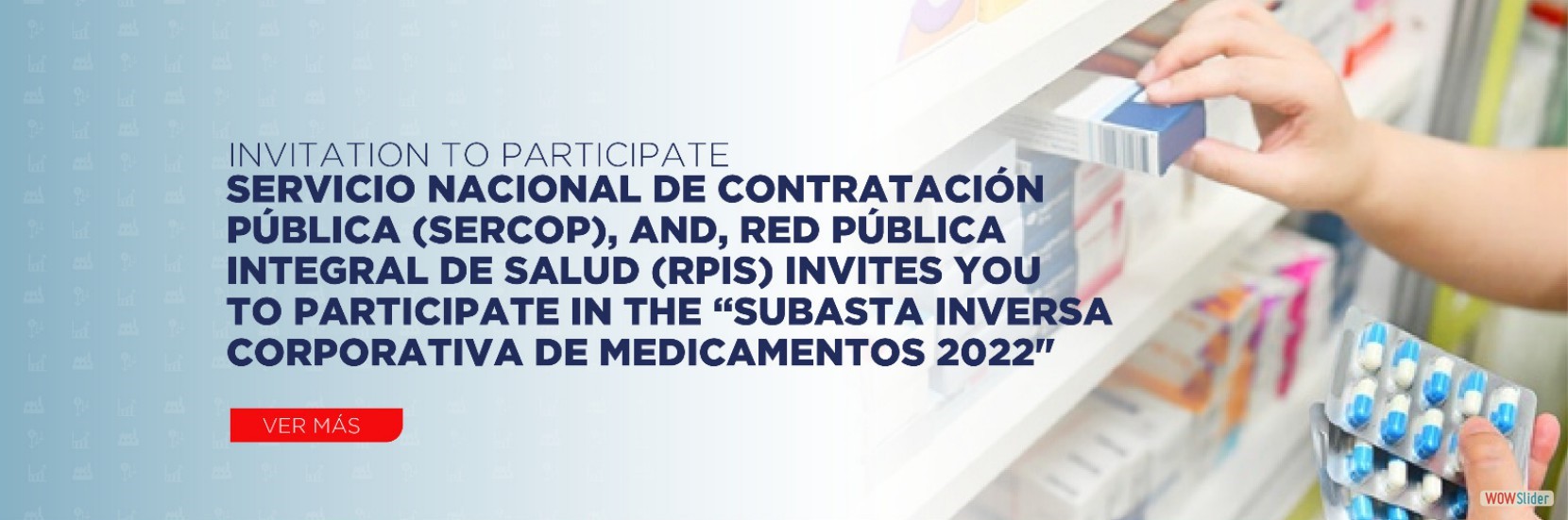 INVITATION TO PARTICIPATE

SERVICIO NACIONAL DE CONTRATACIÓN PÚBLICA (SERCOP), AND, RED PÚBLICA INTEGRAL DE SALUD (RPIS) INVITES YOU TO PARTICIPATE IN THE “SUBASTA INVERSA CORPORATIVA DE MEDICAMENTOS 2022"

VER MÁS

WOWSlider